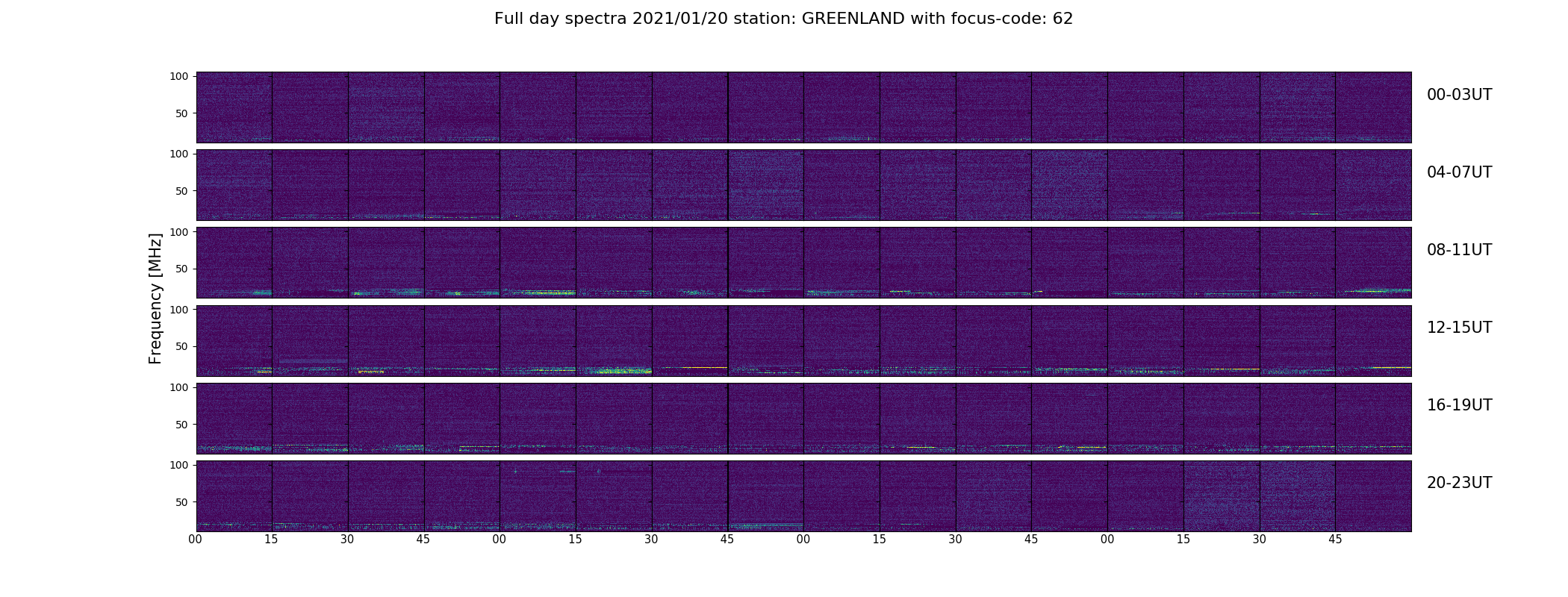 Full day spectra 2021/01/20 station: GREENLAND with focus-code: 62

Frequency [MHz]

100
50
00-03UT

100
50
04-07UT

100
50
08-11UT

100
50
12-15UT

100
50
16-19UT

100
50
20-23UT

00 15 30 45 00 15 30 45 00 15 30 45 00 15 30 45